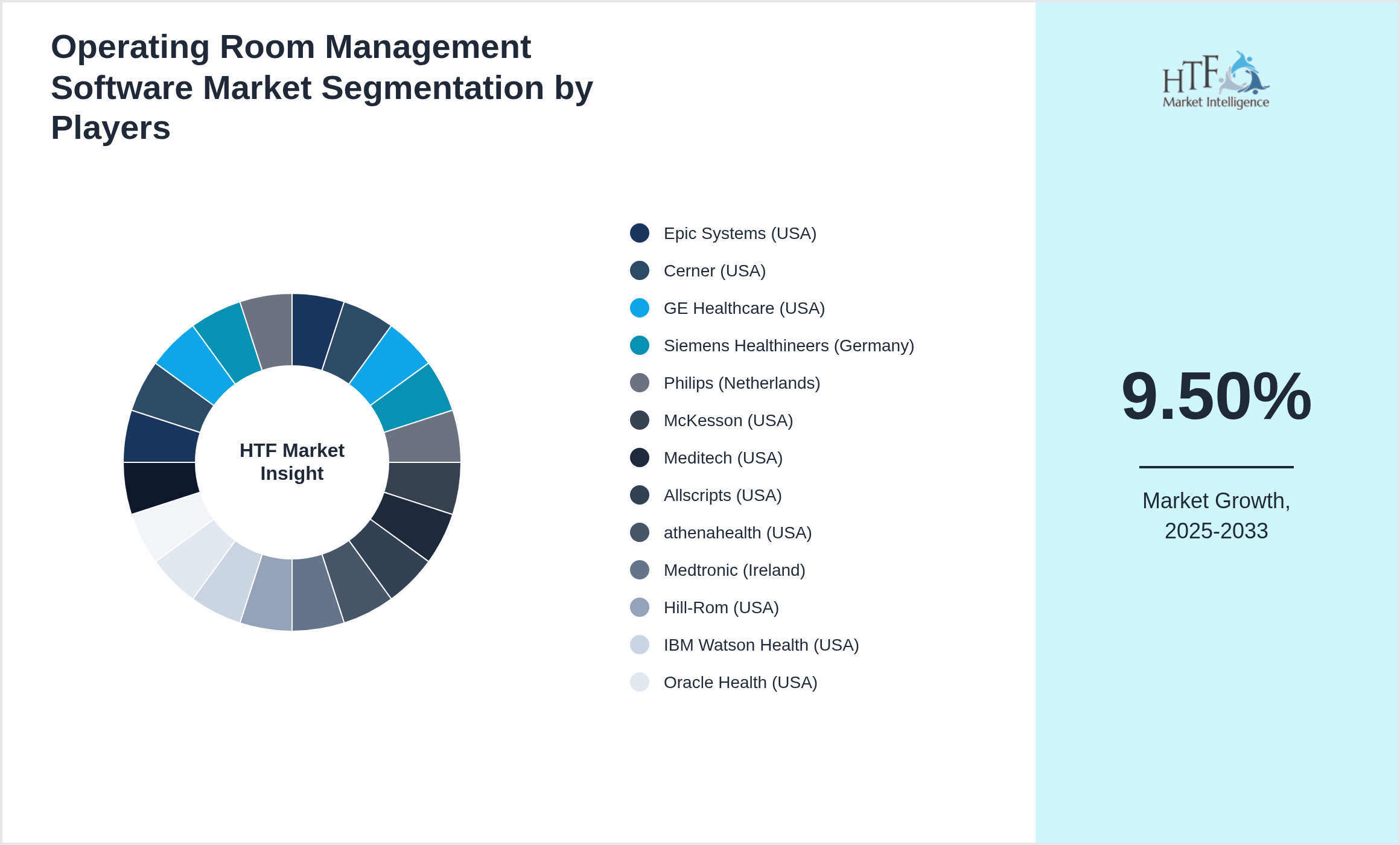 Operating Room Management Software Market Segmentation by Players

HTF Market Insight

Epic Systems (USA)
Cerner (USA)
GE Healthcare (USA)
Siemens Healthineers (Germany)
Philips (Netherlands)
McKesson (USA)
Meditech (USA)
Allscripts (USA)
athenahealth (USA)
Medtronic (Ireland)
Hill-Rom (USA)
IBM Watson Health (USA)
Oracle Health (USA)

HTF Market Intelligence

9.50%

Market Growth, 2025-2033